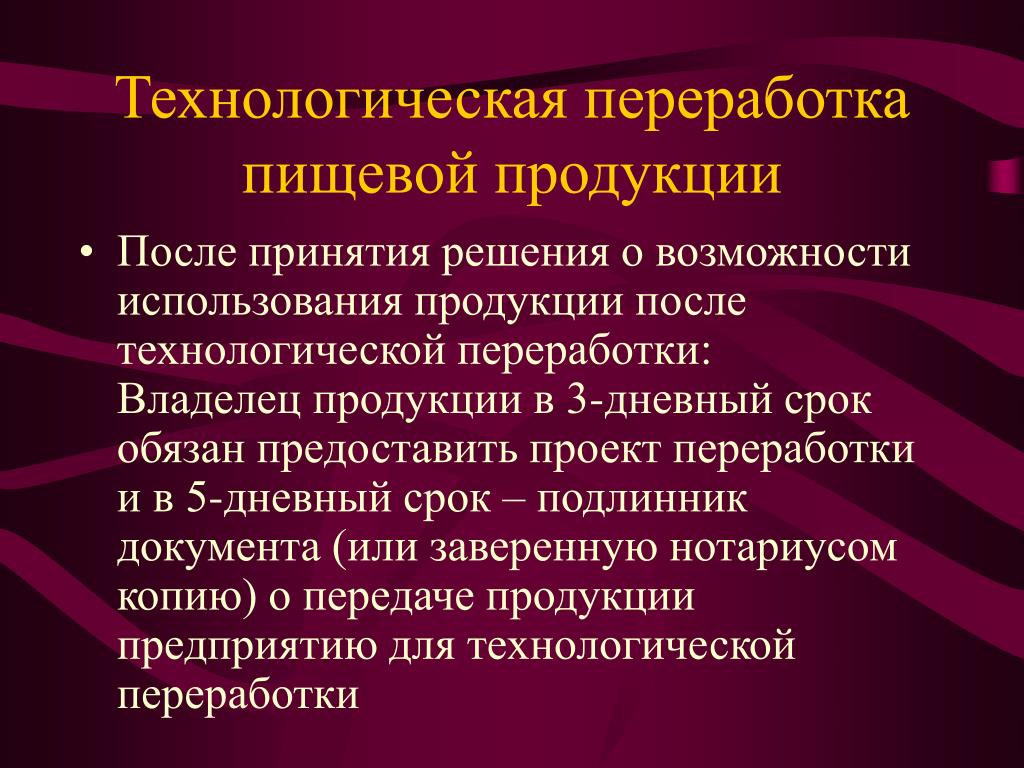 Технологическая переработка пищевой продукции

• После принятия решения о возможности использования продукции после технологической переработки: Владелец продукции в 3-дневный срок обязан предоставить проект переработки и в 5-дневный срок – подлинник документа (или заверенную нотариусом копию) о передаче продукции предприятию для технологической переработки